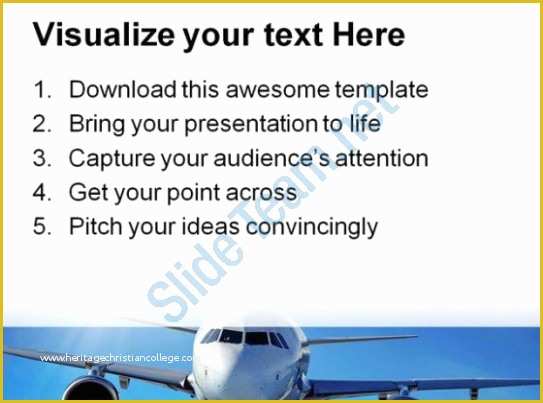 Visualize your text Here

1. Download this awesome template
2. Bring your presentation to life
3. Capture your audience's attention
4. Get your point across
5. Pitch your ideas convincingly

SlideTeam.net

www.heritagechristiancollege.co